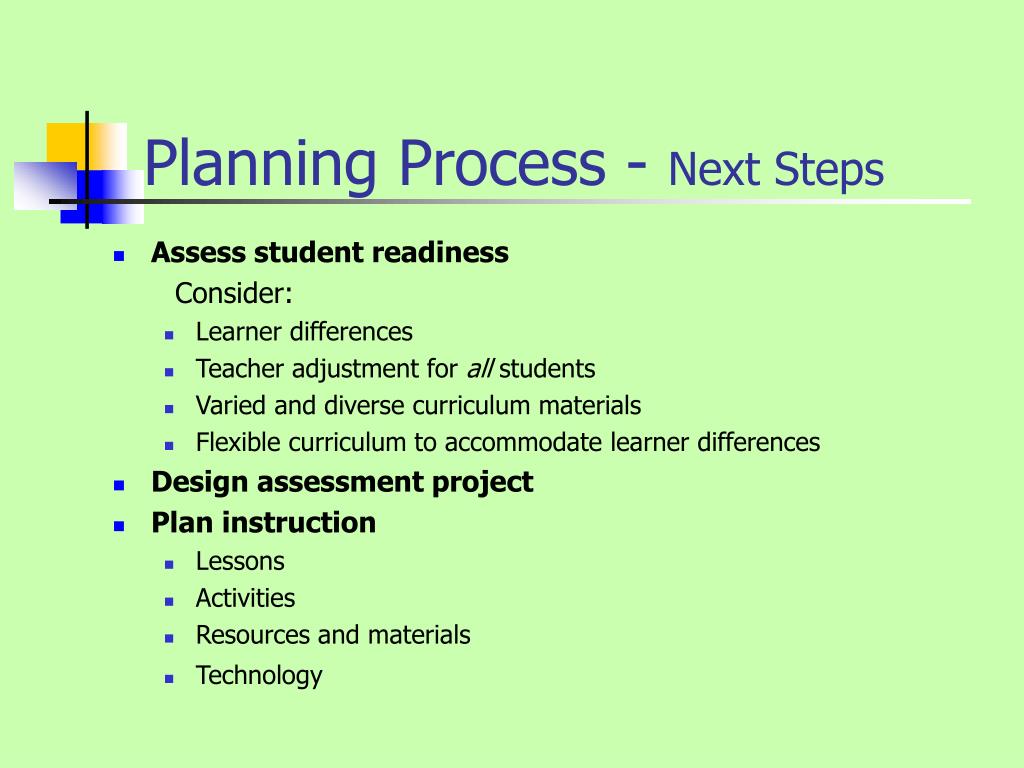 Planning Process - Next Steps

- Assess student readiness
  Consider:
  - Learner differences
  - Teacher adjustment for all students
  - Varied and diverse curriculum materials
  - Flexible curriculum to accommodate learner differences
- Design assessment project
- Plan instruction
  - Lessons
  - Activities
  - Resources and materials
  - Technology